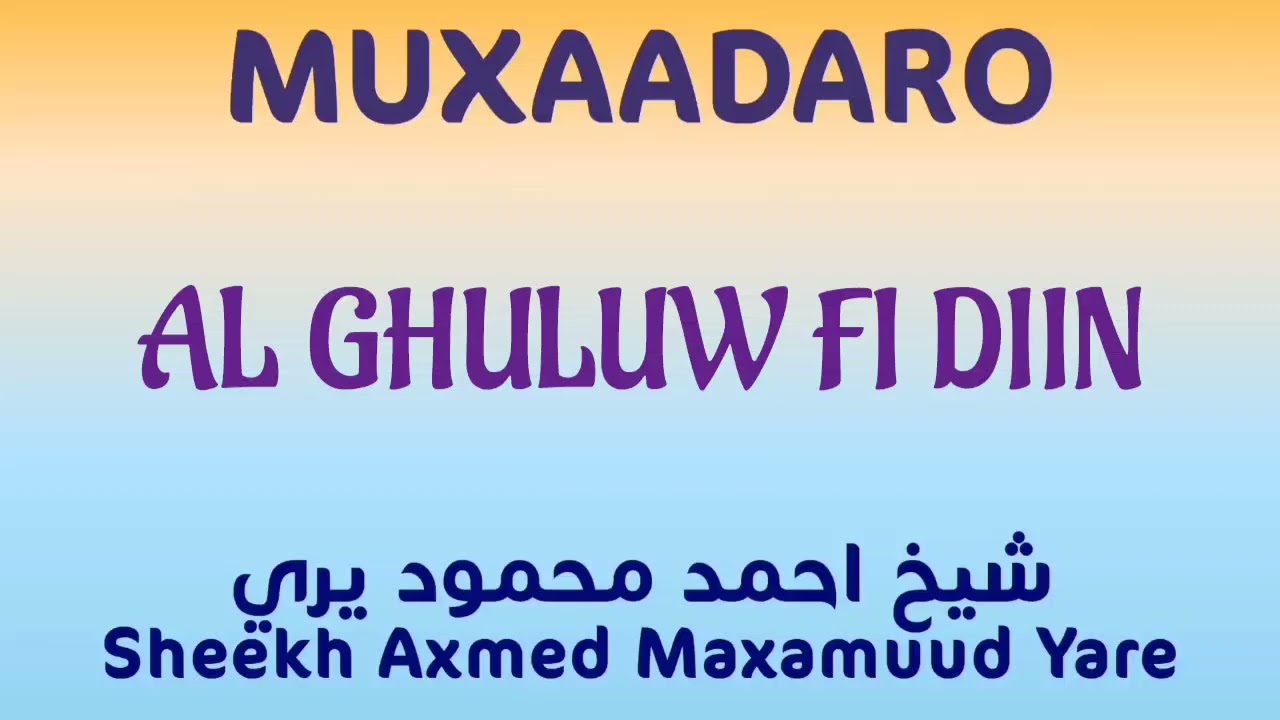 MUXAADARO

AL GHULUW FI DIIN

شيخ احمد محمود يري
Sheekh Axmed Maxamuud Yare